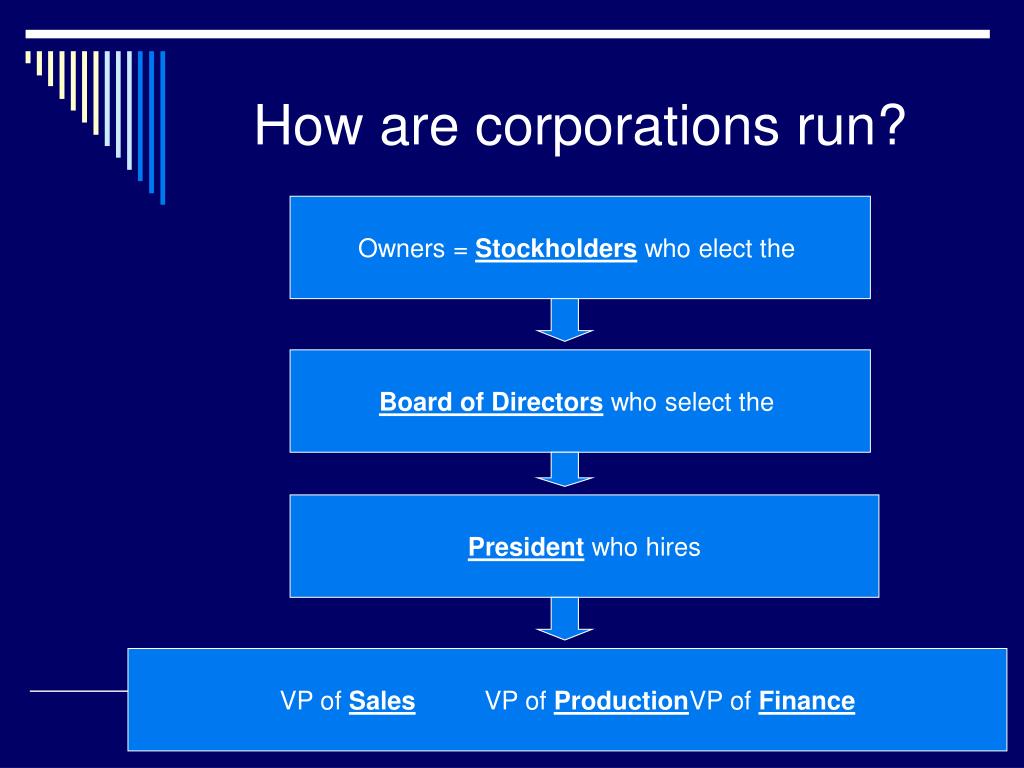 How are corporations run?

Owners = Stockholders who elect the

Board of Directors who select the

President who hires

VP of Sales VP of ProductionVP of Finance